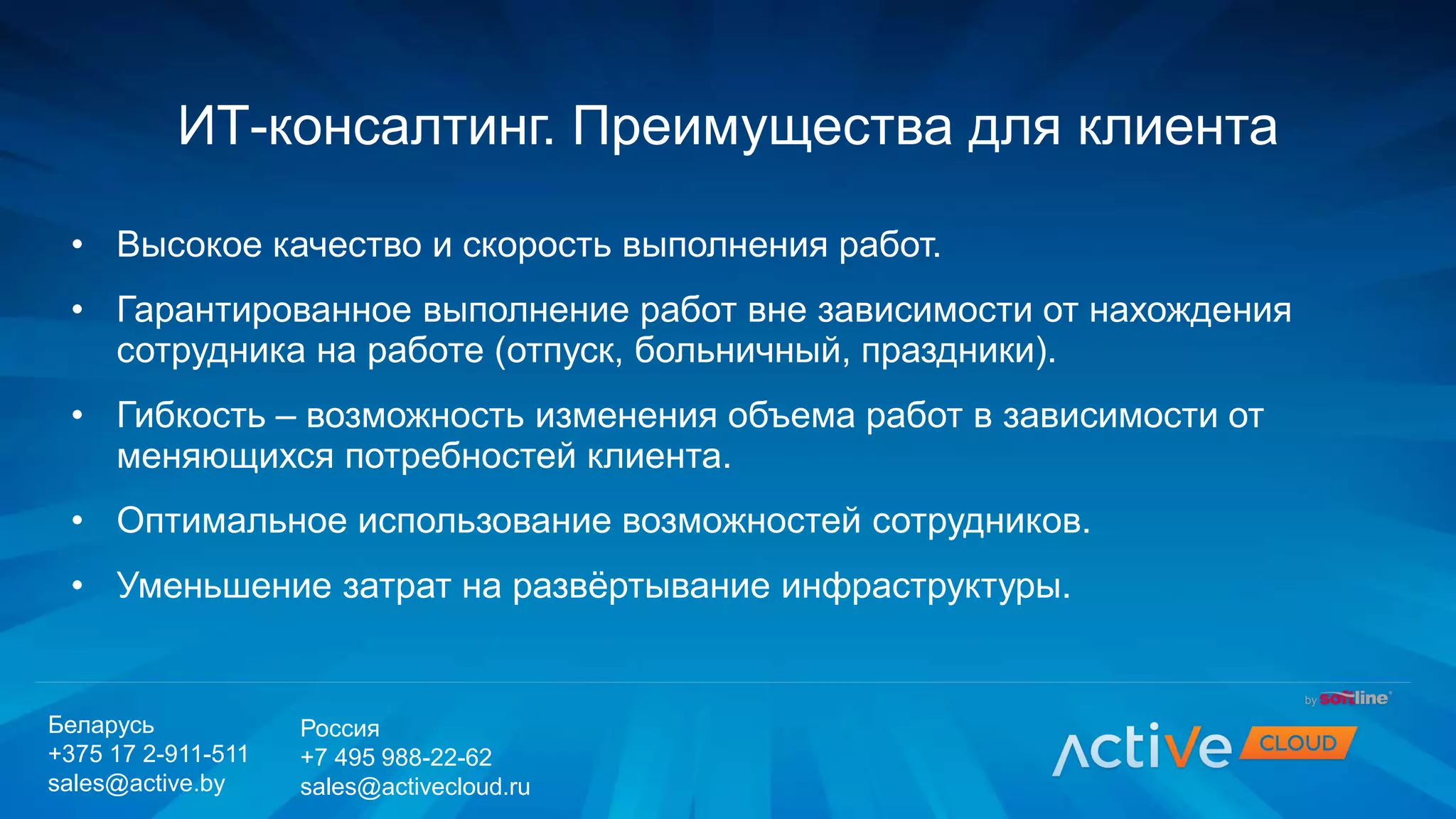 ИТ-консалтинг. Преимущества для клиента

• Высокое качество и скорость выполнения работ.

• Гарантированное выполнение работ вне зависимости от нахождения сотрудника на работе (отпуск, больничный, праздники).

• Гибкость – возможность изменения объема работ в зависимости от меняющихся потребностей клиента.

• Оптимальное использование возможностей сотрудников.

• Уменьшение затрат на развёртывание инфраструктуры.

Беларусь
+375 17 2-911-511
sales@active.by

Россия
+7 495 988-22-62
sales@activecloud.ru

by softline
Active CLOUD